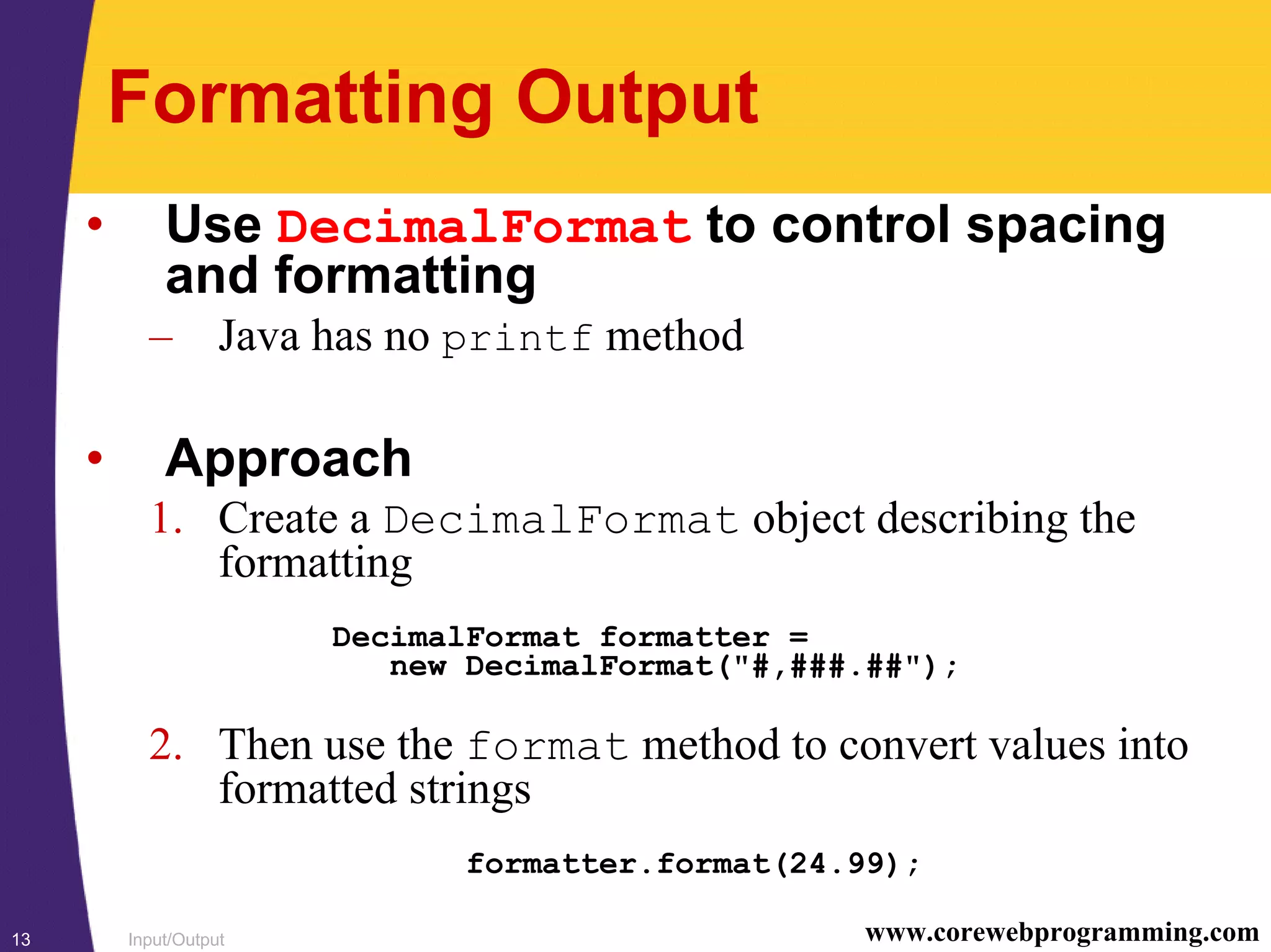 Formatting Output

• Use DecimalFormat to control spacing and formatting

– Java has no printf method

• Approach

1. Create a DecimalFormat object describing the formatting

DecimalFormat formatter =
   new DecimalFormat("#,###.##");

2. Then use the format method to convert values into formatted strings

formatter.format(24.99);

13 Input/Output www.corewebprogramming.com